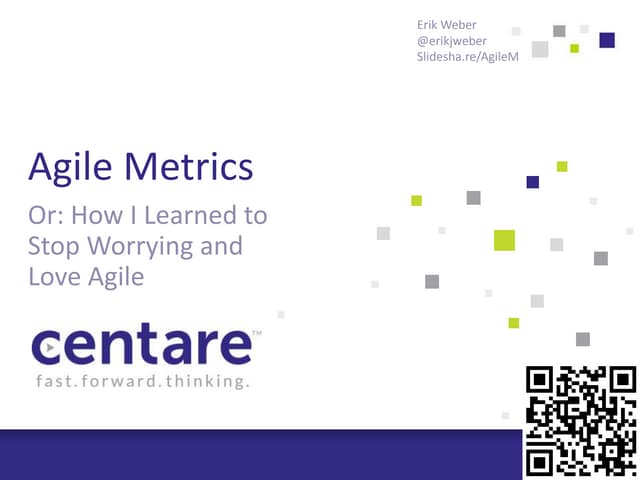 Erik Weber
@erikjweber
Slidesha.re/AgileM

Agile Metrics

Or: How I Learned to Stop Worrying and Love Agile

centare™
fast.forward.thinking.